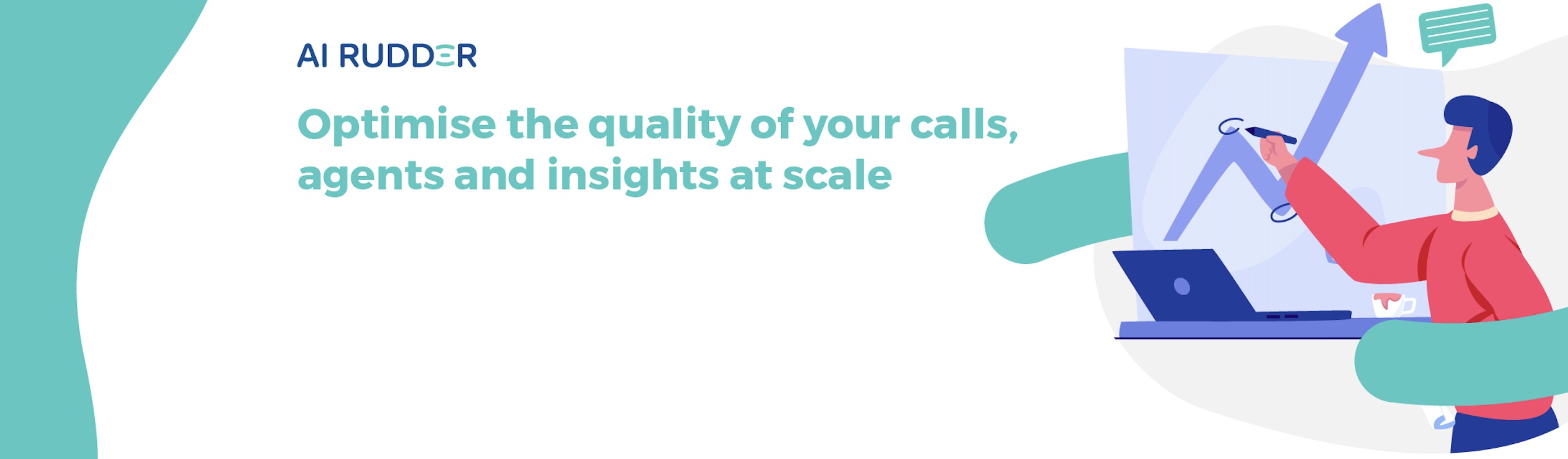 AI RUDDER

Optimise the quality of your calls, agents and insights at scale